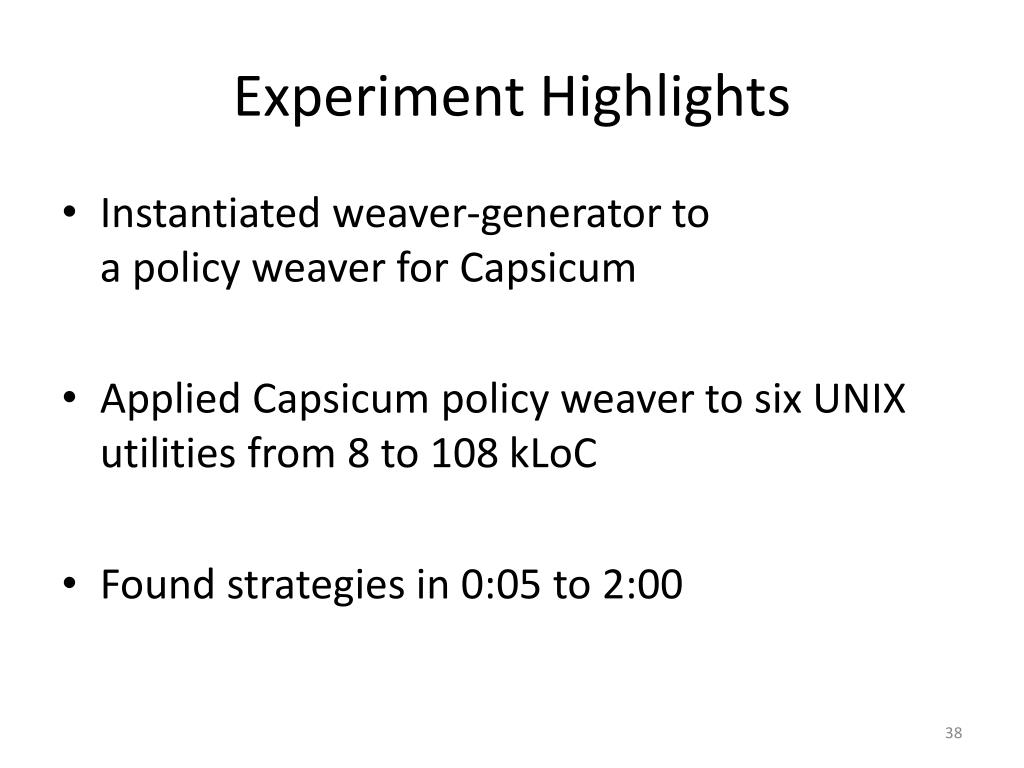 Experiment Highlights

• Instantiated weaver-generator to a policy weaver for Capsicum

• Applied Capsicum policy weaver to six UNIX utilities from 8 to 108 kLoC

• Found strategies in 0:05 to 2:00

38